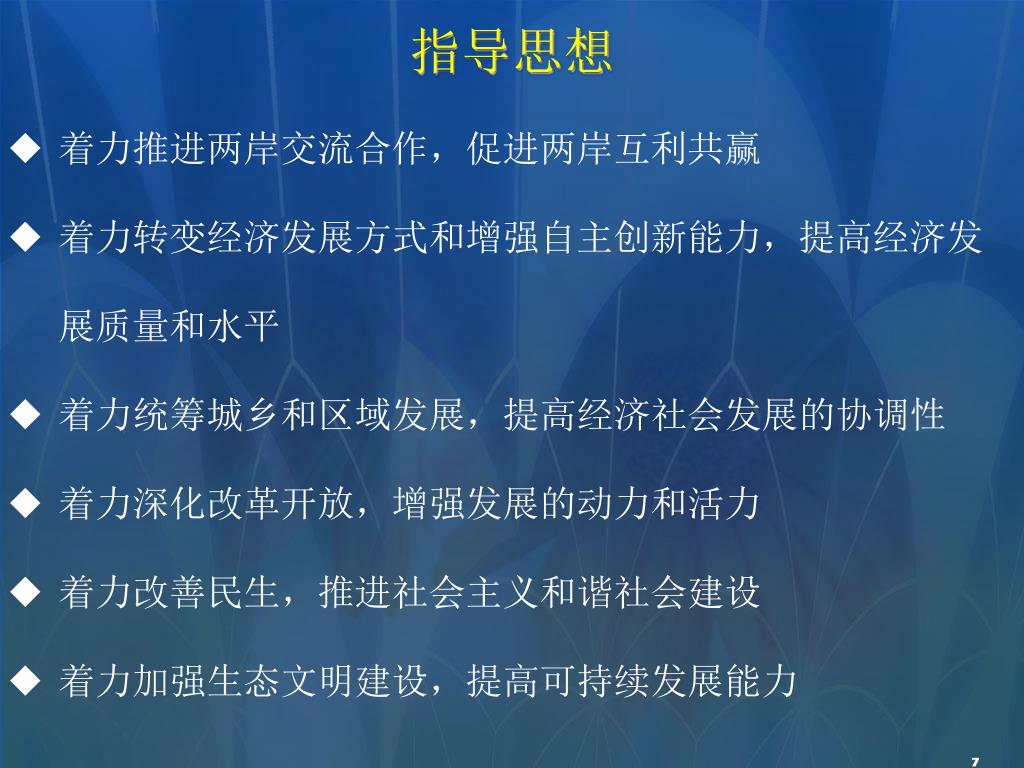 指导思想

◆ 着力推进两岸交流合作，促进两岸互利共赢

◆ 着力转变经济发展方式和增强自主创新能力，提高经济发展质量和水平

◆ 着力统筹城乡和区域发展，提高经济社会发展的协调性

◆ 着力深化改革开放，增强发展的动力和活力

◆ 着力改善民生，推进社会主义和谐社会建设

◆ 着力加强生态文明建设，提高可持续发展能力

7